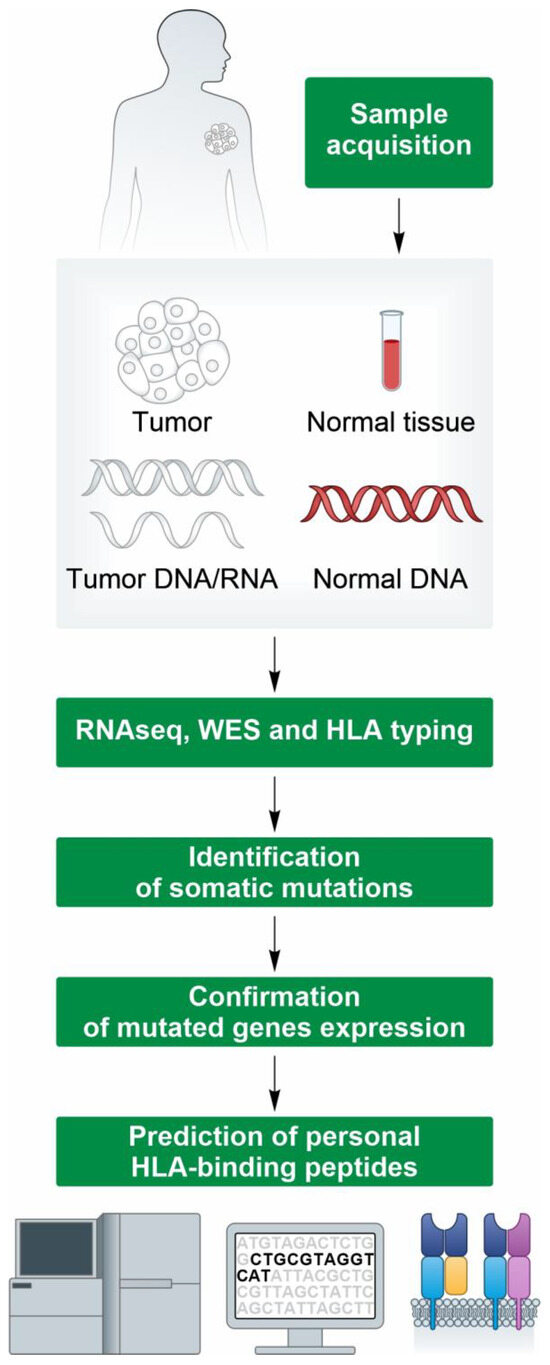 Sample acquisition

Tumor

Normal tissue

Tumor DNA/RNA

Normal DNA

RNAseq, WES and HLA typing

Identification of somatic mutations

Confirmation of mutated genes expression

Prediction of personal HLA-binding peptides

ATGTAGACTCTG
GCTGCGTAGGT
CATATTACGCTG
CGTTAGCTATTC
AGCTATTAGCTT